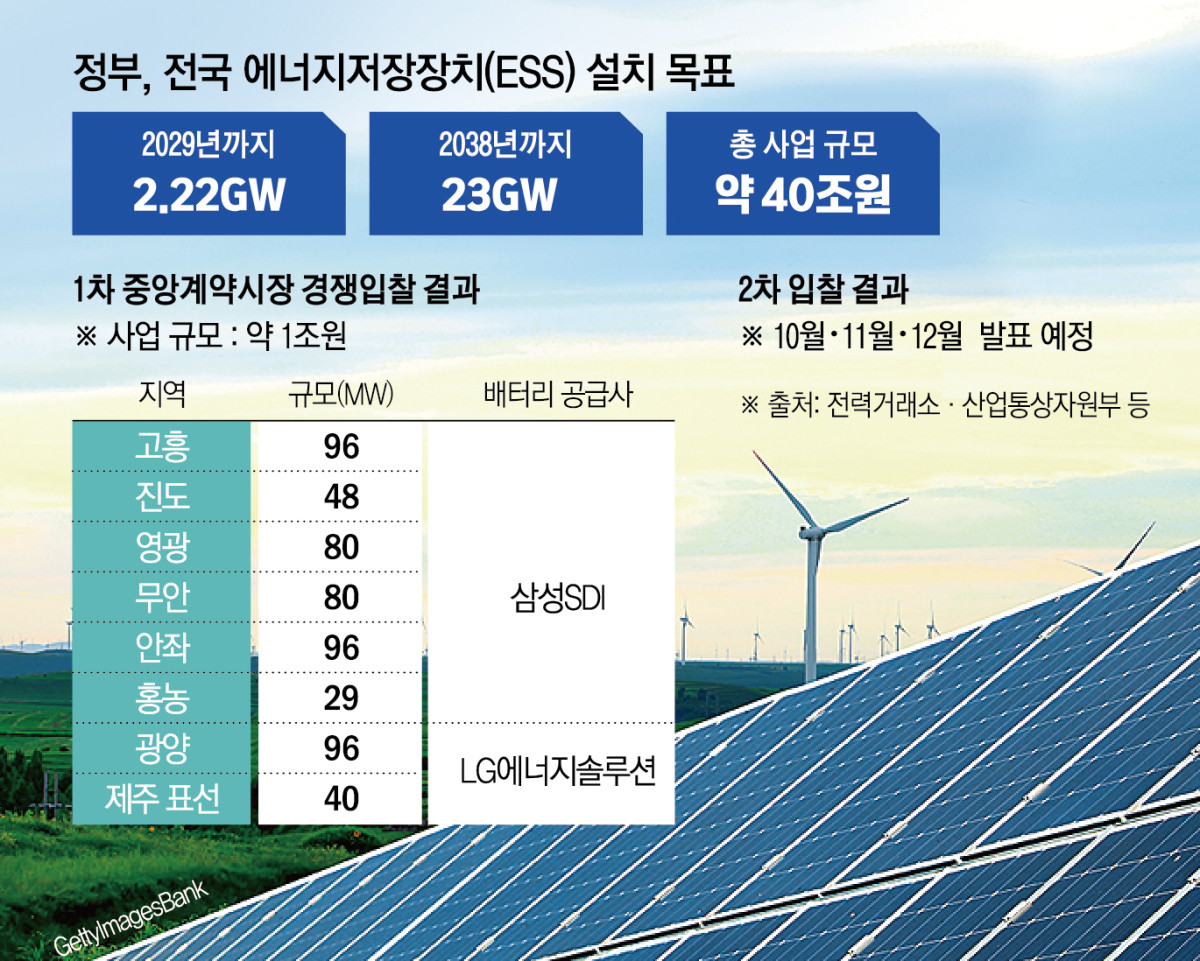 정부, 전국 에너지저장장치(ESS) 설치 목표

2029년까지
2.22GW

2038년까지
23GW

총 사업 규모
약 40조원

1차 중앙계약시장 경쟁입찰 결과
※ 사업 규모 : 약 1조원

| 지역 | 규모(MW) | 배터리 공급사 |
|---|---|---|
| 고흥 | 96 | 삼성SDI |
| 진도 | 48 | 삼성SDI |
| 영광 | 80 | 삼성SDI |
| 무안 | 80 | 삼성SDI |
| 안좌 | 96 | 삼성SDI |
| 홍농 | 29 | 삼성SDI |
| 광양 | 96 | LG에너지솔루션 |
| 제주 표선 | 40 | LG에너지솔루션 |

2차 입찰 결과
※ 10월·11월·12월 발표 예정

※ 출처: 전력거래소 · 산업통상자원부 등

GettyImagesBank